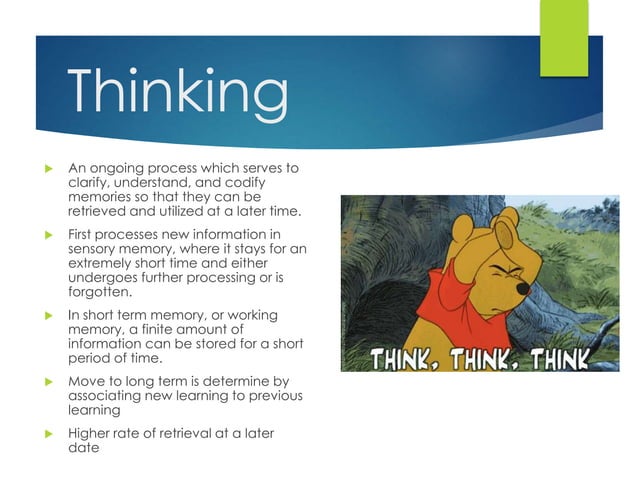 Thinking

An ongoing process which serves to clarify, understand, and codify memories so that they can be retrieved and utilized at a later time.

First processes new information in sensory memory, where it stays for an extremely short time and either undergoes further processing or is forgotten.

In short term memory, or working memory, a finite amount of information can be stored for a short period of time.

Move to long term is determine by associating new learning to previous learning

Higher rate of retrieval at a later date

THINK, THINK, THINK